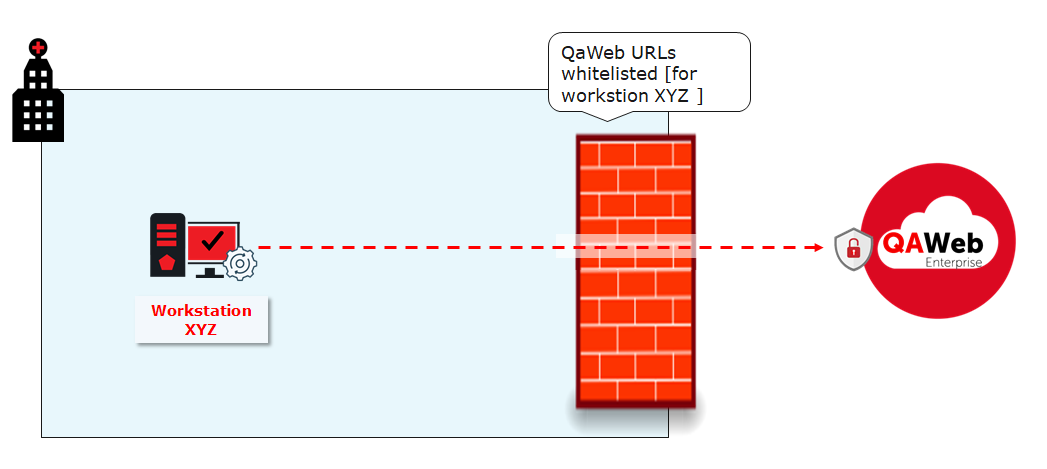 QaWeb URLs whitelisted [for workstion XYZ ]

Workstation XYZ

QAWeb
Enterprise